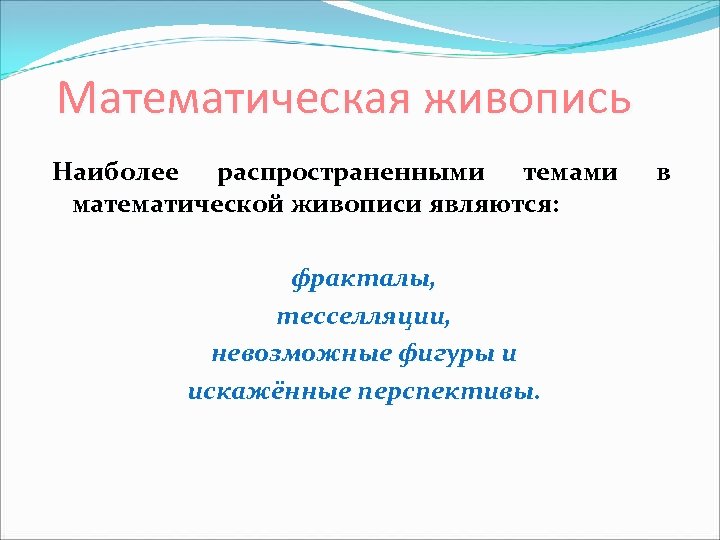 Математическая живопись

Наиболее распространенными темами в математической живописи являются:

фракталы,
тесселляции,
невозможные фигуры и
искажённые перспективы.